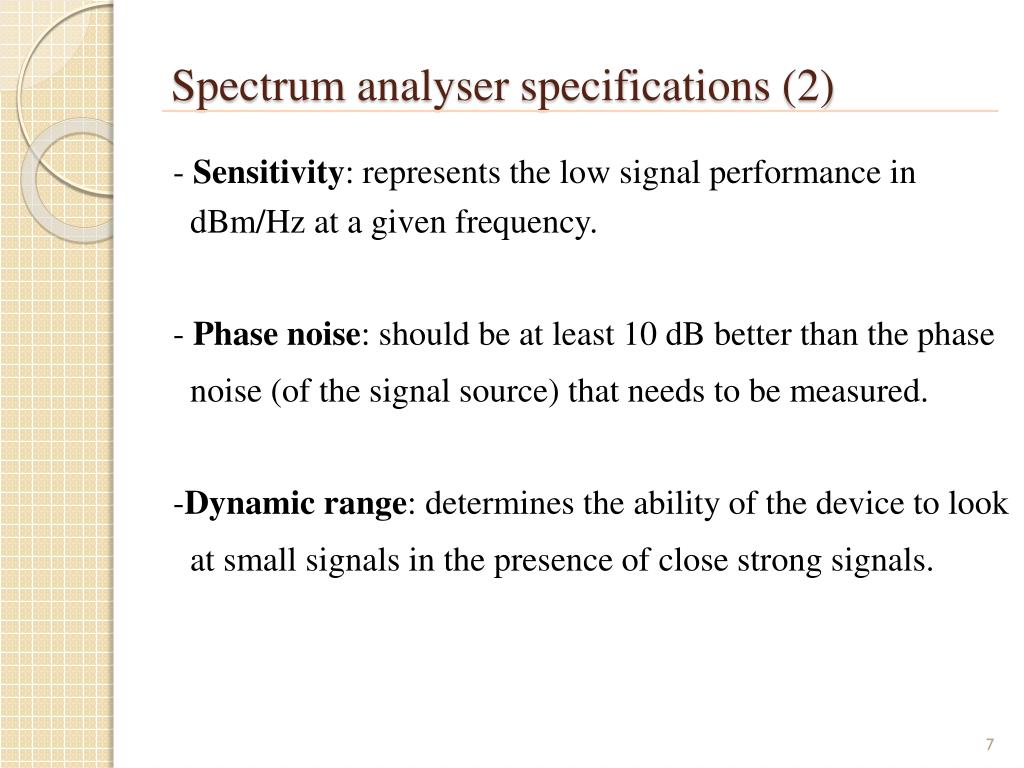 Spectrum analyser specifications (2)

- Sensitivity: represents the low signal performance in dBm/Hz at a given frequency.

- Phase noise: should be at least 10 dB better than the phase noise (of the signal source) that needs to be measured.

-Dynamic range: determines the ability of the device to look at small signals in the presence of close strong signals.

7